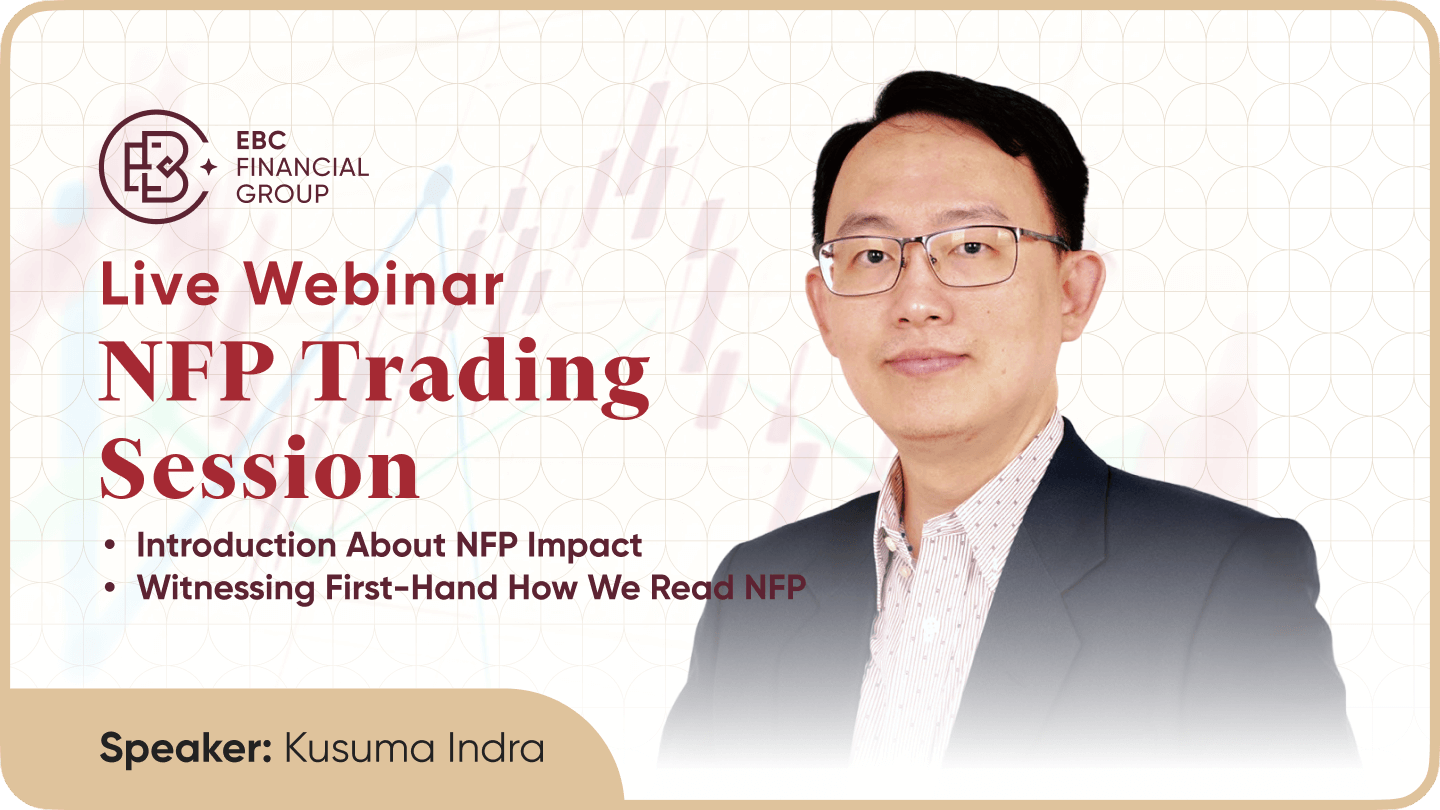 EBC
FINANCIAL
GROUP

Live Webinar
NFP Trading Session

• Introduction About NFP Impact
• Witnessing First-Hand How We Read NFP

Speaker: Kusuma Indra